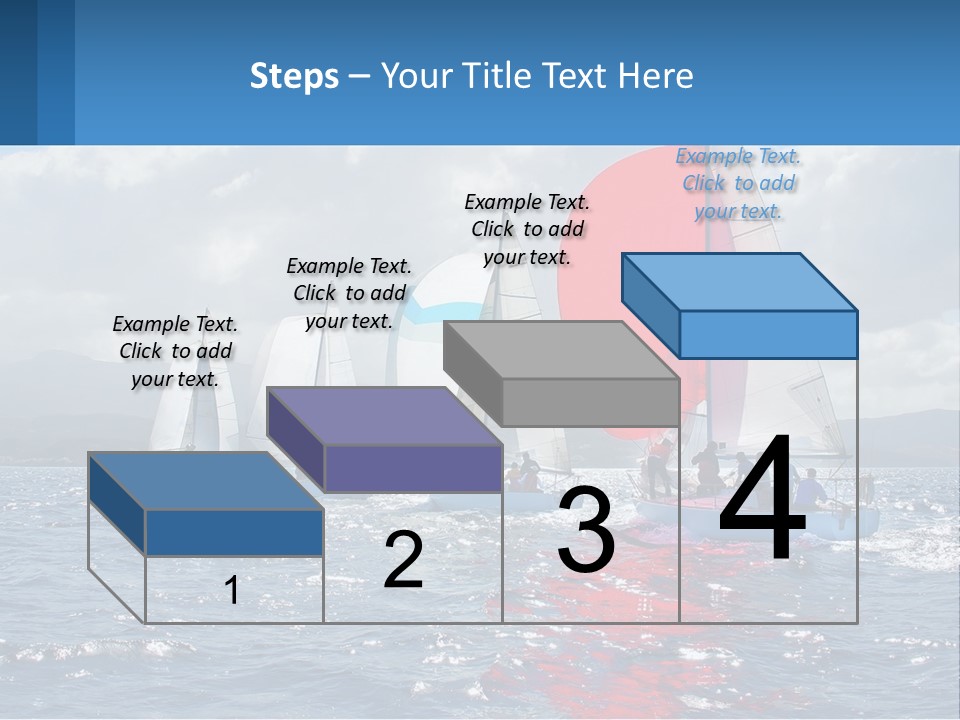 Steps – Your Title Text Here

Example Text. Click to add your text.

Example Text. Click to add your text.

Example Text. Click to add your text.

Example Text. Click to add your text.

1

2

3

4